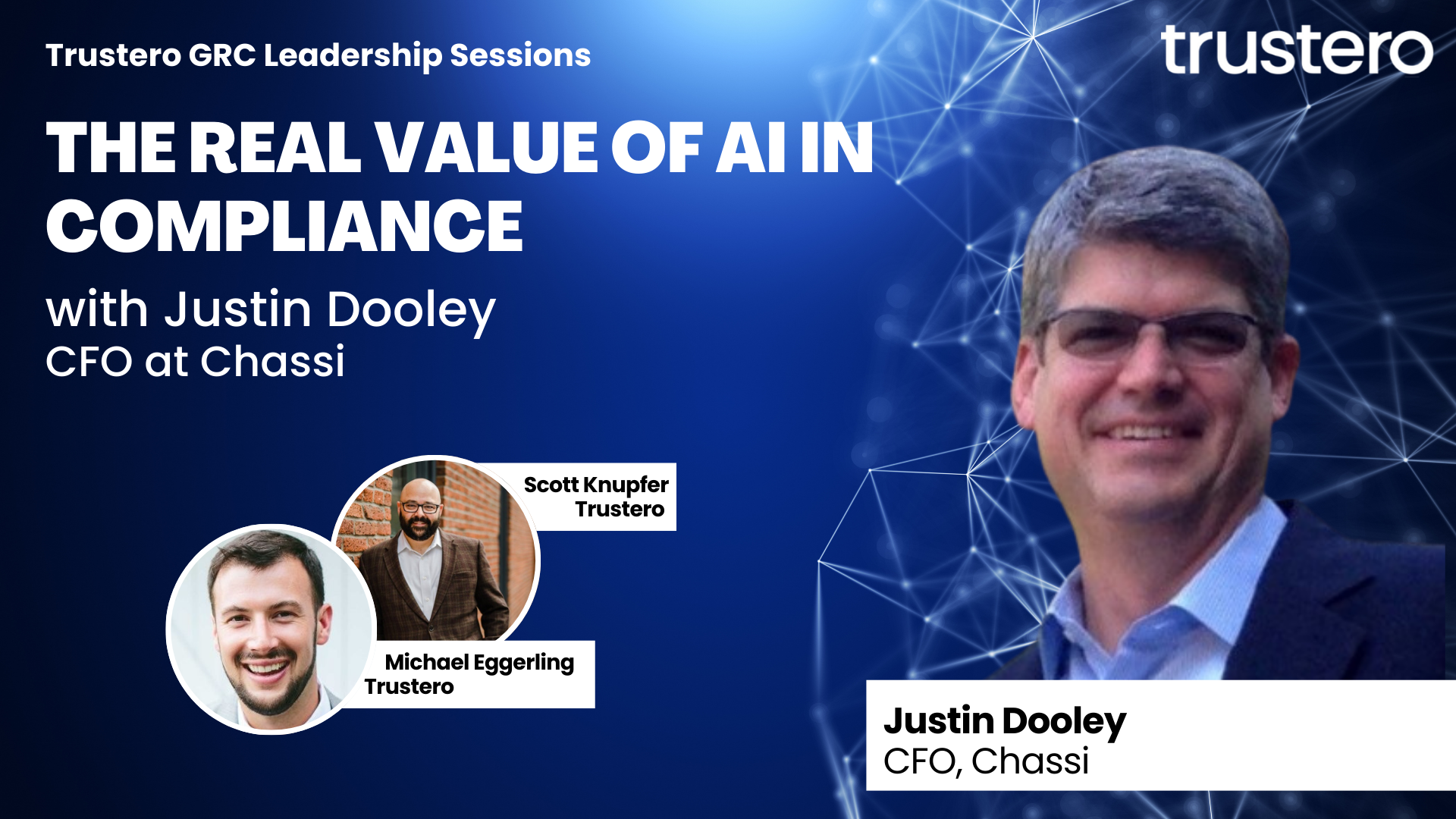 Trustero GRC Leadership Sessions

trustero

THE REAL VALUE OF AI IN COMPLIANCE

with Justin Dooley
CFO at Chassi

Scott Knupfer
Trustero

Michael Eggerling
Trustero

Justin Dooley
CFO, Chassi